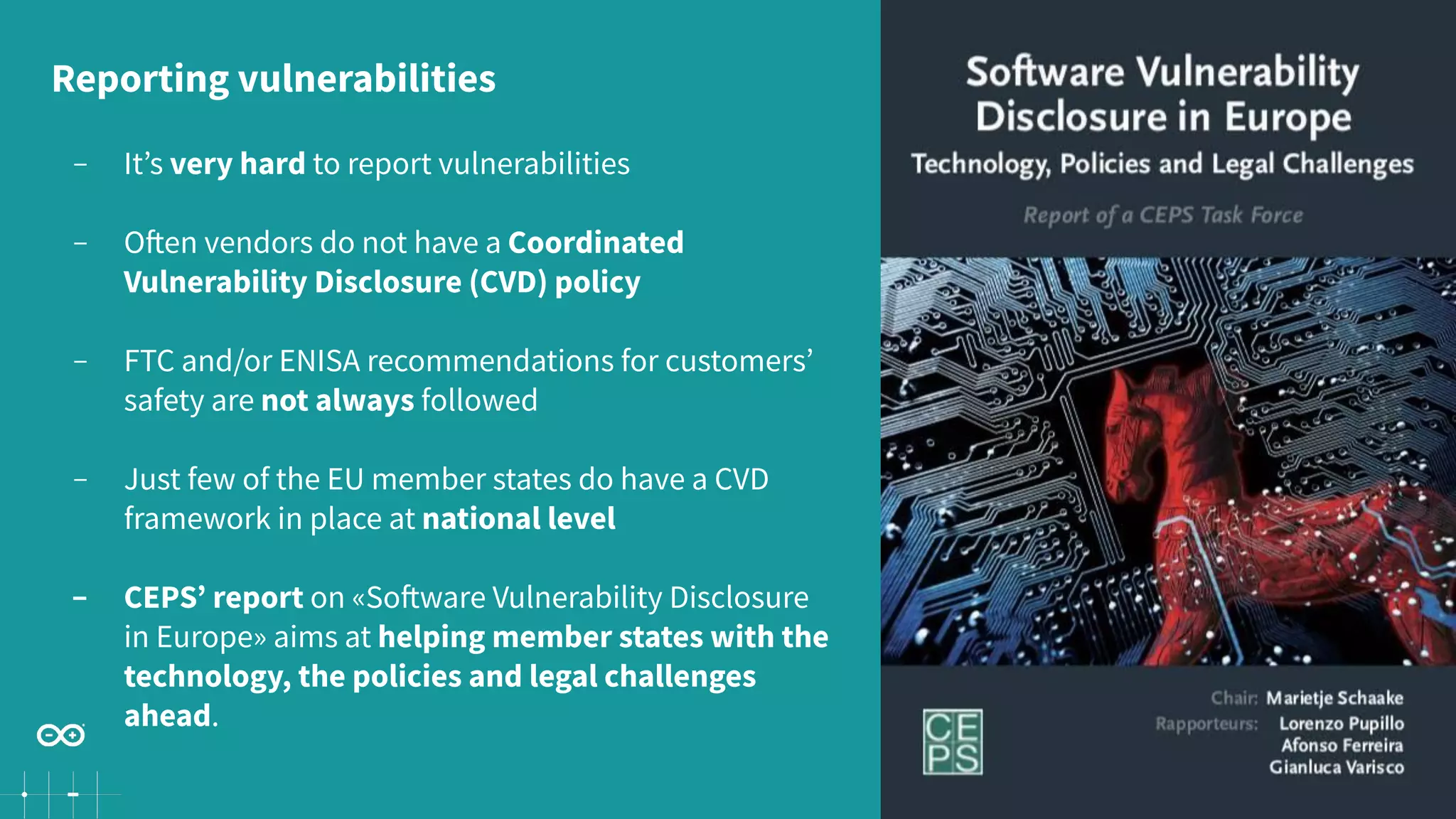 Reporting vulnerabilities

– It's very hard to report vulnerabilities

– Often vendors do not have a Coordinated Vulnerability Disclosure (CVD) policy

– FTC and/or ENISA recommendations for customers' safety are not always followed

– Just few of the EU member states do have a CVD framework in place at national level

– CEPS' report on «Software Vulnerability Disclosure in Europe» aims at helping member states with the technology, the policies and legal challenges ahead.

Software Vulnerability Disclosure in Europe
Technology, Policies and Legal Challenges
Report of a CEPS Task Force

CE
PS

Chair: Marietje Schaake
Rapporteurs: Lorenzo Pupillo
Afonso Ferreira
Gianluca Varisco